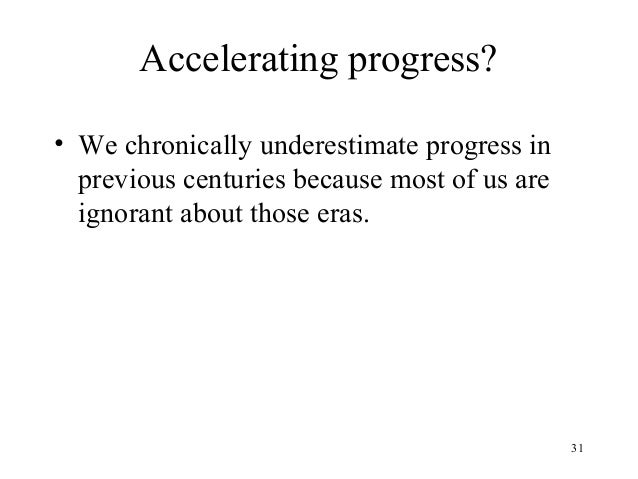 Accelerating progress?

• We chronically underestimate progress in previous centuries because most of us are ignorant about those eras.

31